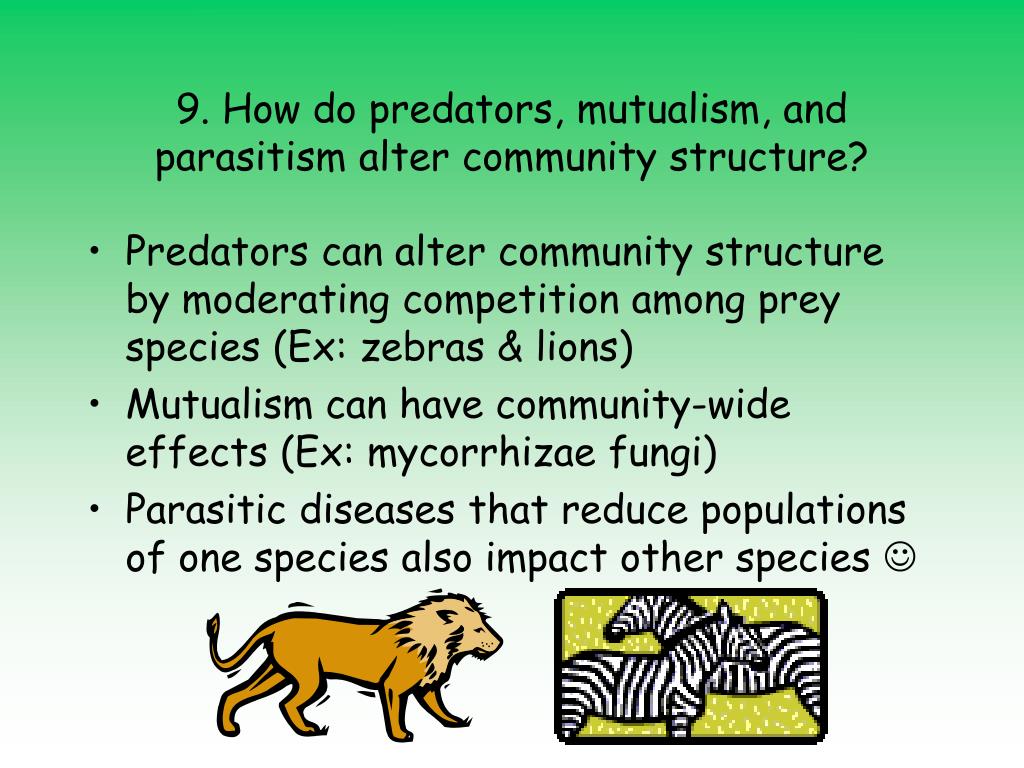 9. How do predators, mutualism, and parasitism alter community structure?

• Predators can alter community structure by moderating competition among prey species (Ex: zebras & lions)
• Mutualism can have community-wide effects (Ex: mycorrhizae fungi)
• Parasitic diseases that reduce populations of one species also impact other species ☺